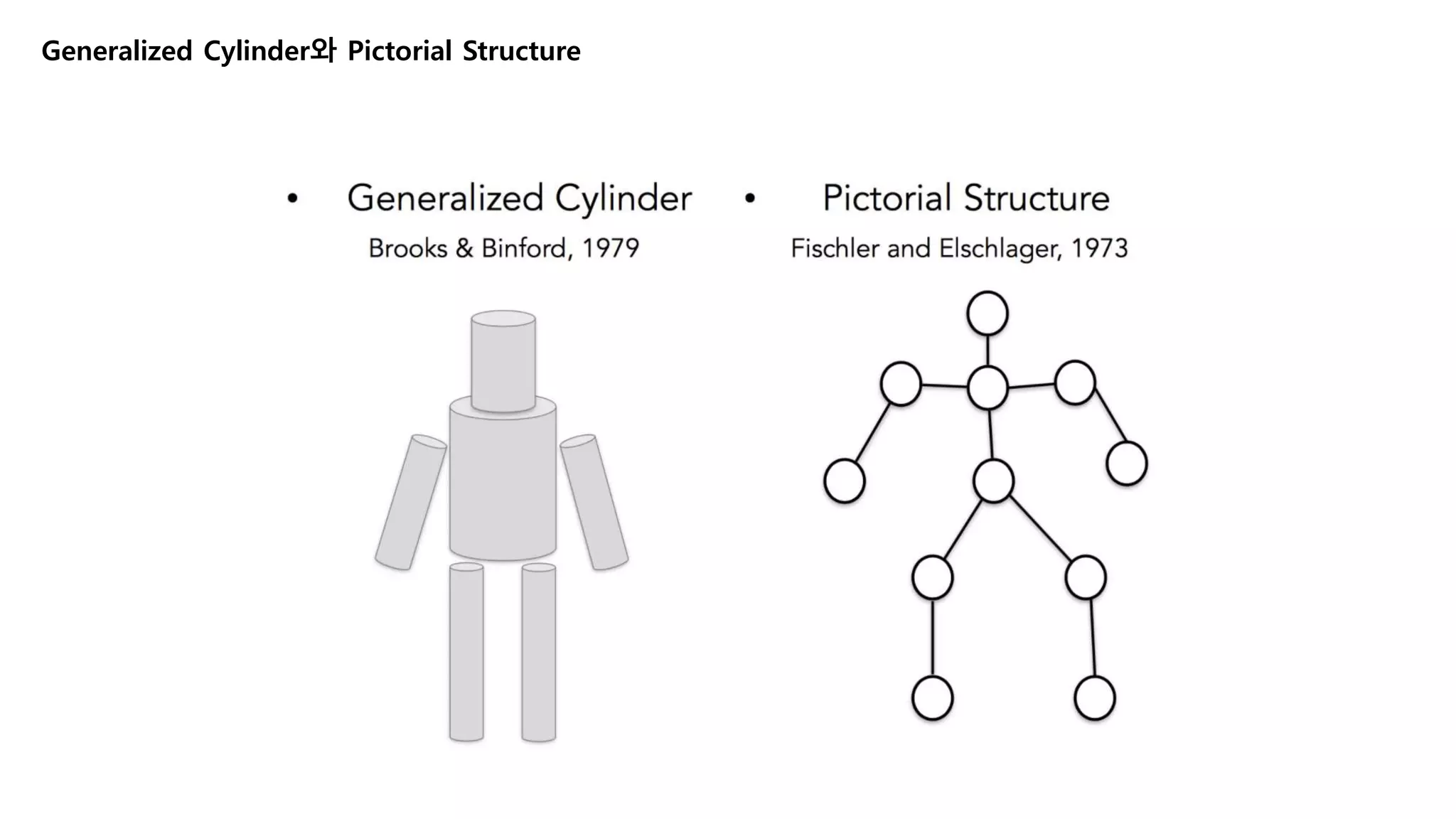 Generalized Cylinder와 Pictorial Structure

• Generalized Cylinder
Brooks & Binford, 1979

• Pictorial Structure
Fischler and Elschlager, 1973